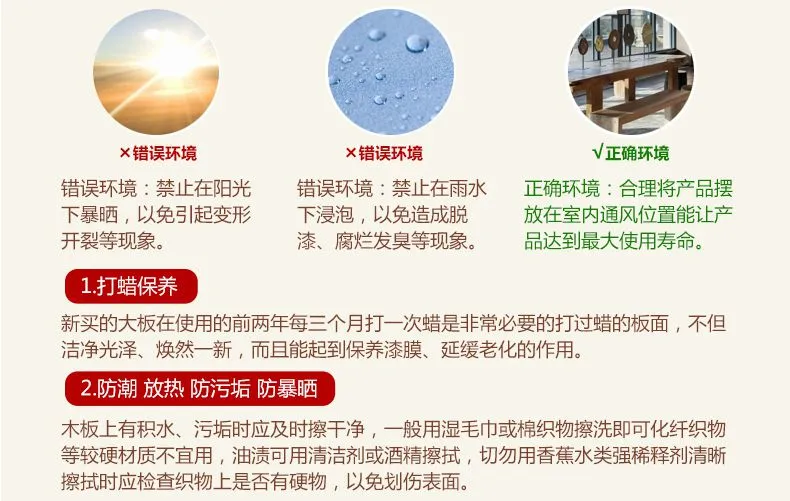 ×错误环境

错误环境：禁止在阳光下暴晒，以免引起变形开裂等现象。

×错误环境

错误环境：禁止在雨水下浸泡，以免造成脱漆、腐烂发臭等现象。

√正确环境

正确环境：合理将产品摆放在室内通风位置能让产品达到最大使用寿命。

1.打蜡保养

新买的大板在使用的前两年每三个月打一次蜡是非常必要的打过蜡的板面，不但洁净光泽、焕然一新，而且能起到保养漆膜、延缓老化的作用。

2.防潮 放热 防污垢 防暴晒

木板上有积水、污垢时应及时擦干净，一般用湿毛巾或棉织物擦洗即可化纤织物等较硬材质不宜用，油渍可用清洁剂或酒精擦拭，切勿用香蕉水类强稀释剂清晰擦拭时应检查织物上是否有硬物，以免划伤表面。